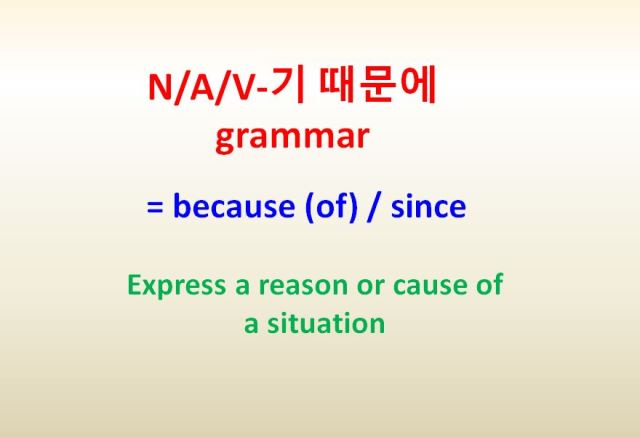 N/A/V-기 때문에
grammar

= because (of) / since

Express a reason or cause of a situation